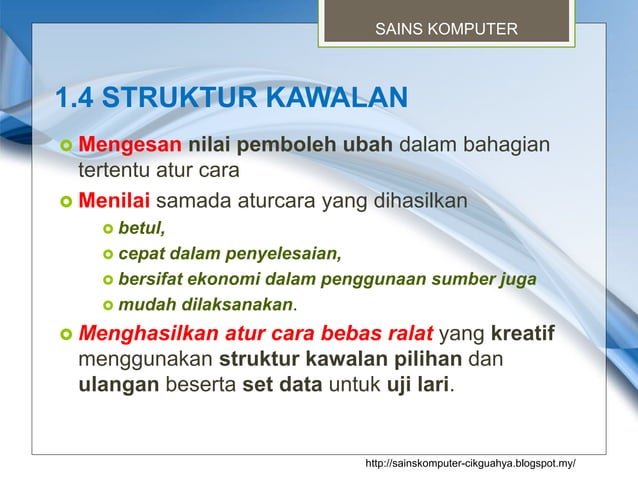 SAINS KOMPUTER

1.4 STRUKTUR KAWALAN

Mengesan nilai pemboleh ubah dalam bahagian tertentu atur cara

Menilai samada aturcara yang dihasilkan

betul,

cepat dalam penyelesaian,

bersifat ekonomi dalam penggunaan sumber juga

mudah dilaksanakan.

Menghasilkan atur cara bebas ralat yang kreatif menggunakan struktur kawalan pilihan dan ulangan beserta set data untuk uji lari.

http://sainskomputer-cikguahya.blogspot.my/